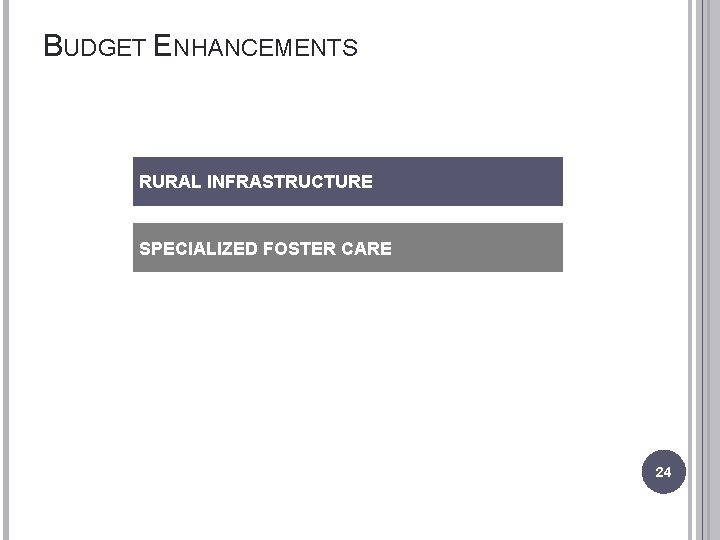 BUDGET ENHANCEMENTS

RURAL INFRASTRUCTURE

SPECIALIZED FOSTER CARE

24